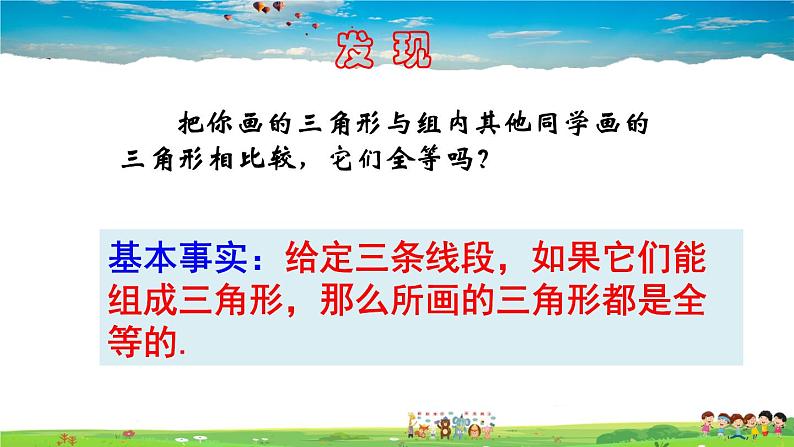 发现

把你画的三角形与组内其他同学画的三角形相比较，它们全等吗？

基本事实：给定三条线段，如果它们能组成三角形，那么所画的三角形都是全等的.